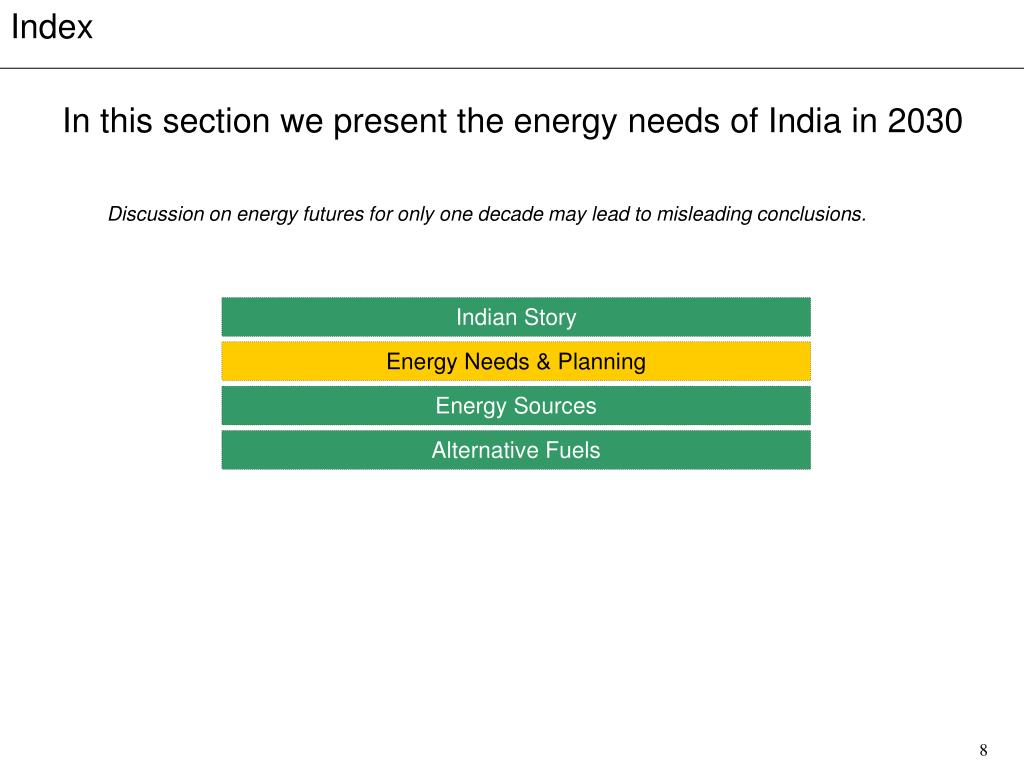 Index

In this section we present the energy needs of India in 2030

Discussion on energy futures for only one decade may lead to misleading conclusions.

Indian Story

Energy Needs & Planning

Energy Sources

Alternative Fuels

8